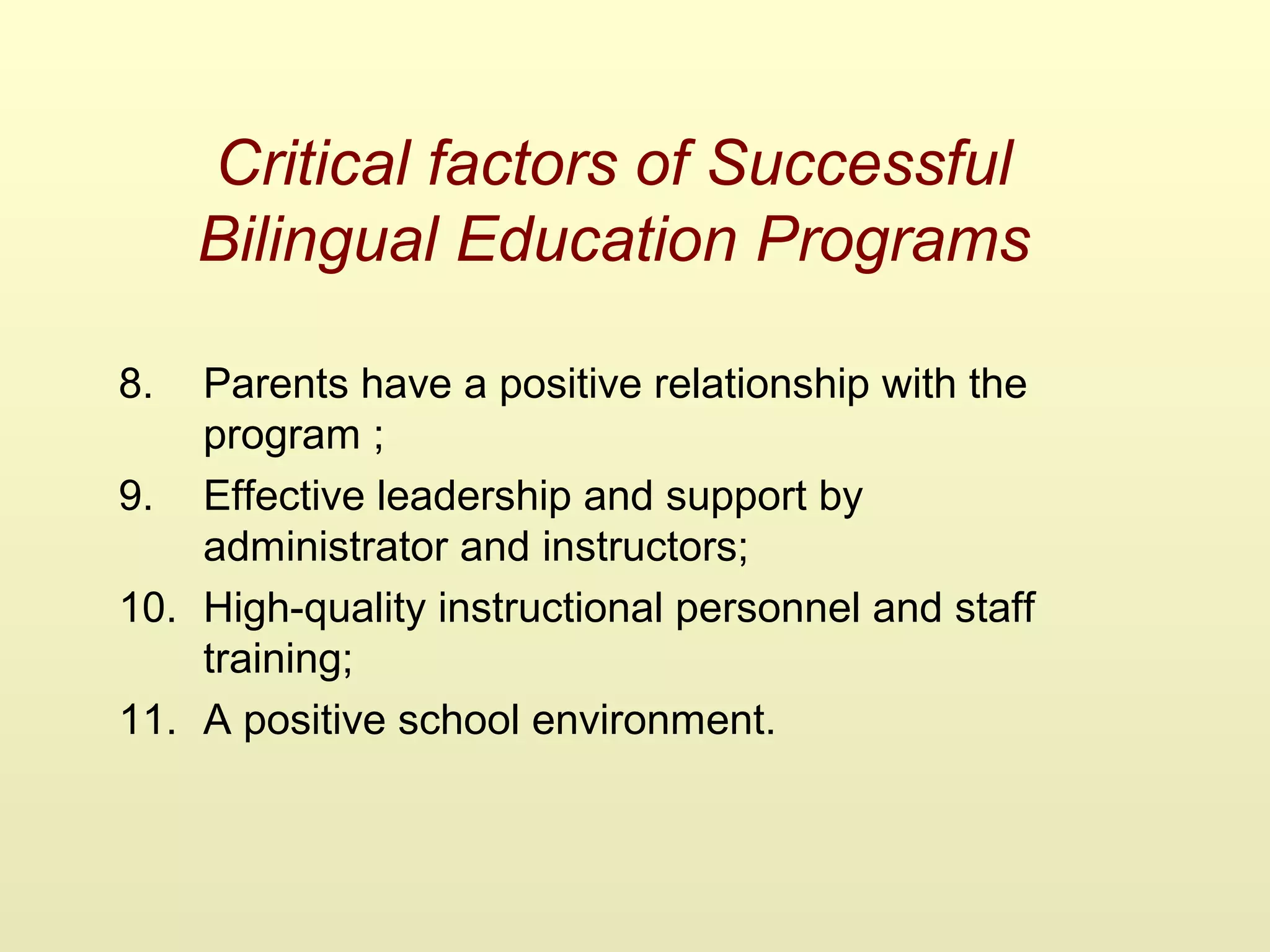 Critical factors of Successful Bilingual Education Programs

8. Parents have a positive relationship with the program ;
9. Effective leadership and support by administrator and instructors;
10. High-quality instructional personnel and staff training;
11. A positive school environment.